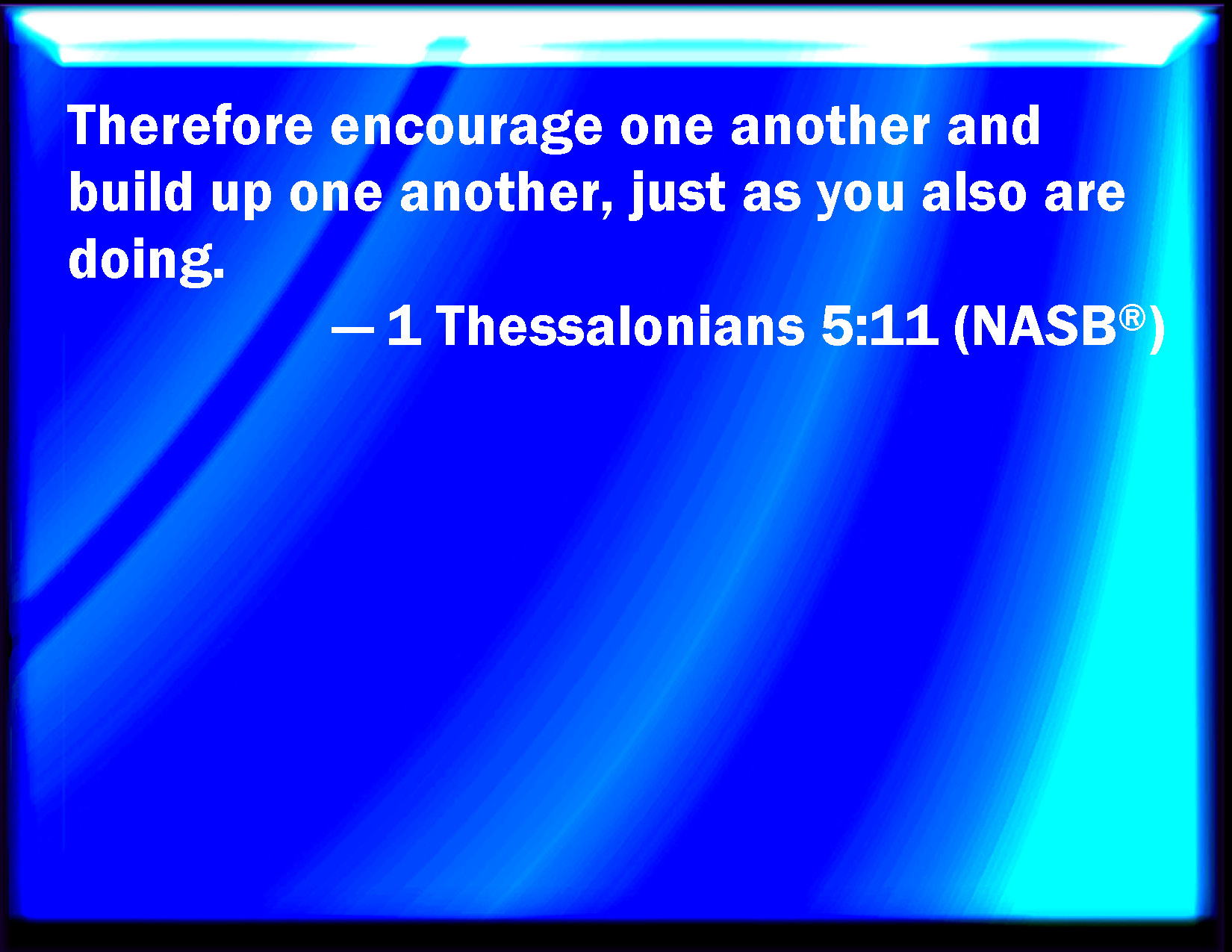 Therefore encourage one another and build up one another, just as you also are doing.

— 1 Thessalonians 5:11 (NASB®)